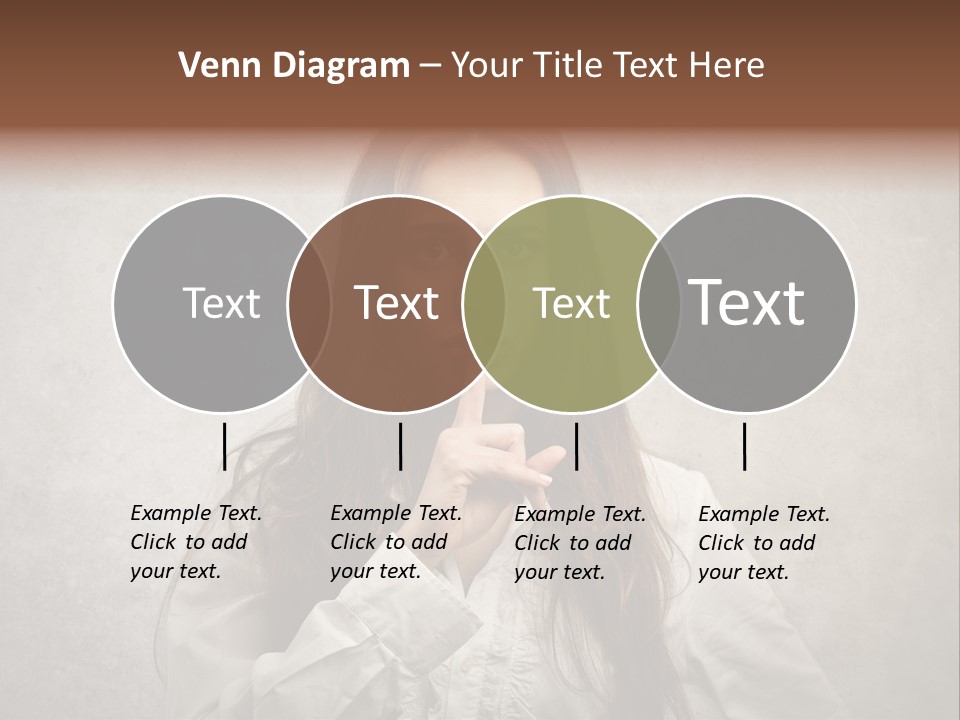 Venn Diagram – Your Title Text Here

Text

Text

Text

Text

Example Text. Click to add your text.

Example Text. Click to add your text.

Example Text. Click to add your text.

Example Text. Click to add your text.